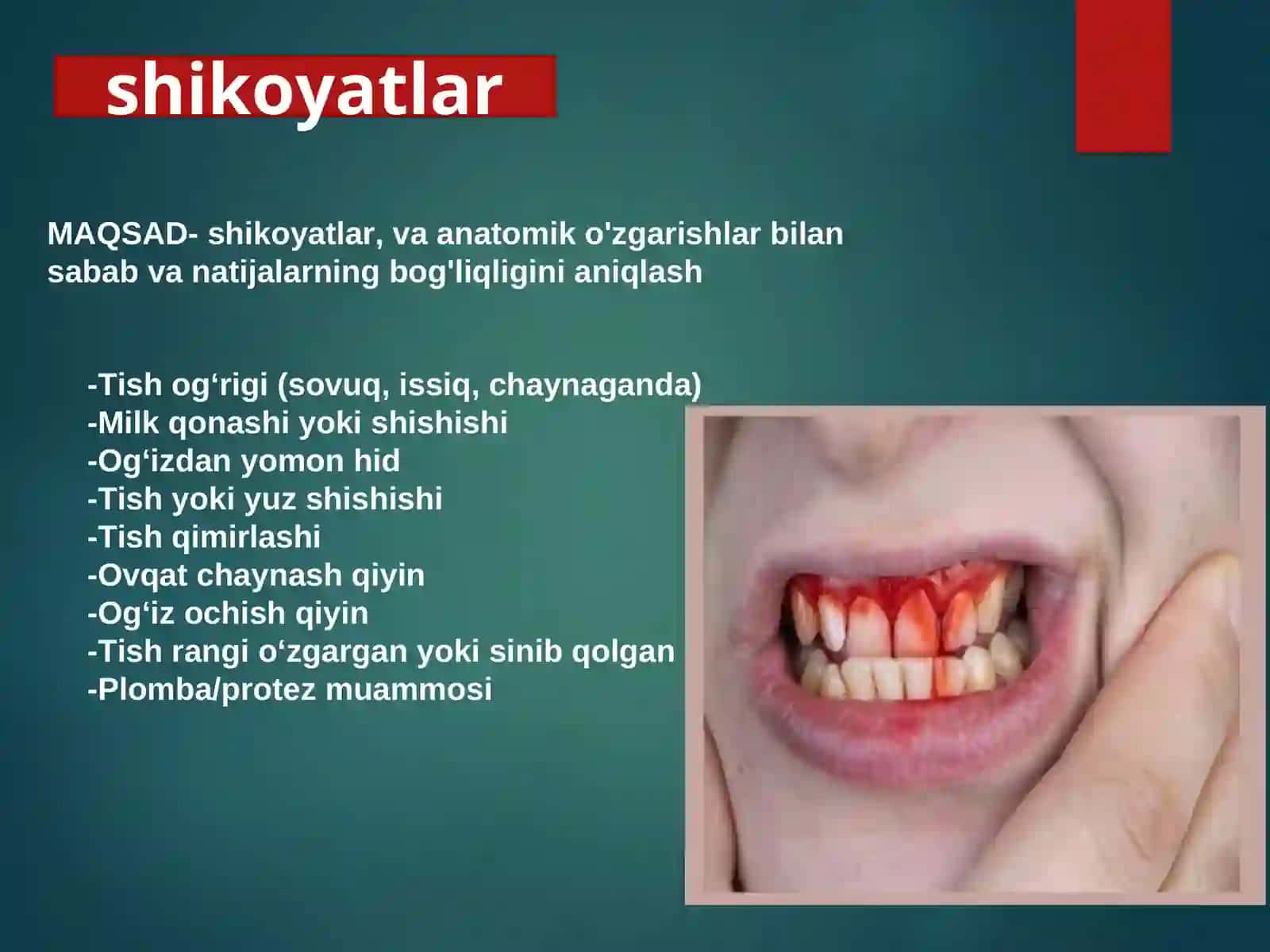 shikoyatlar

MAQSAD- shikoyatlar, va anatomik o'zgarishlar bilan sabab va natijalarning bog'liqligini aniqlash

-Tish og‘rigi (sovuq, issiq, chaynaganda)
-Milk qonashi yoki shishishi
-Og‘izdan yomon hid
-Tish yoki yuz shishishi
-Tish qimirlashi
-Ovqat chaynash qiyin
-Og‘iz ochish qiyin
-Tish rangi o‘zgargan yoki sinib qolgan
-Plomba/protez muammosi